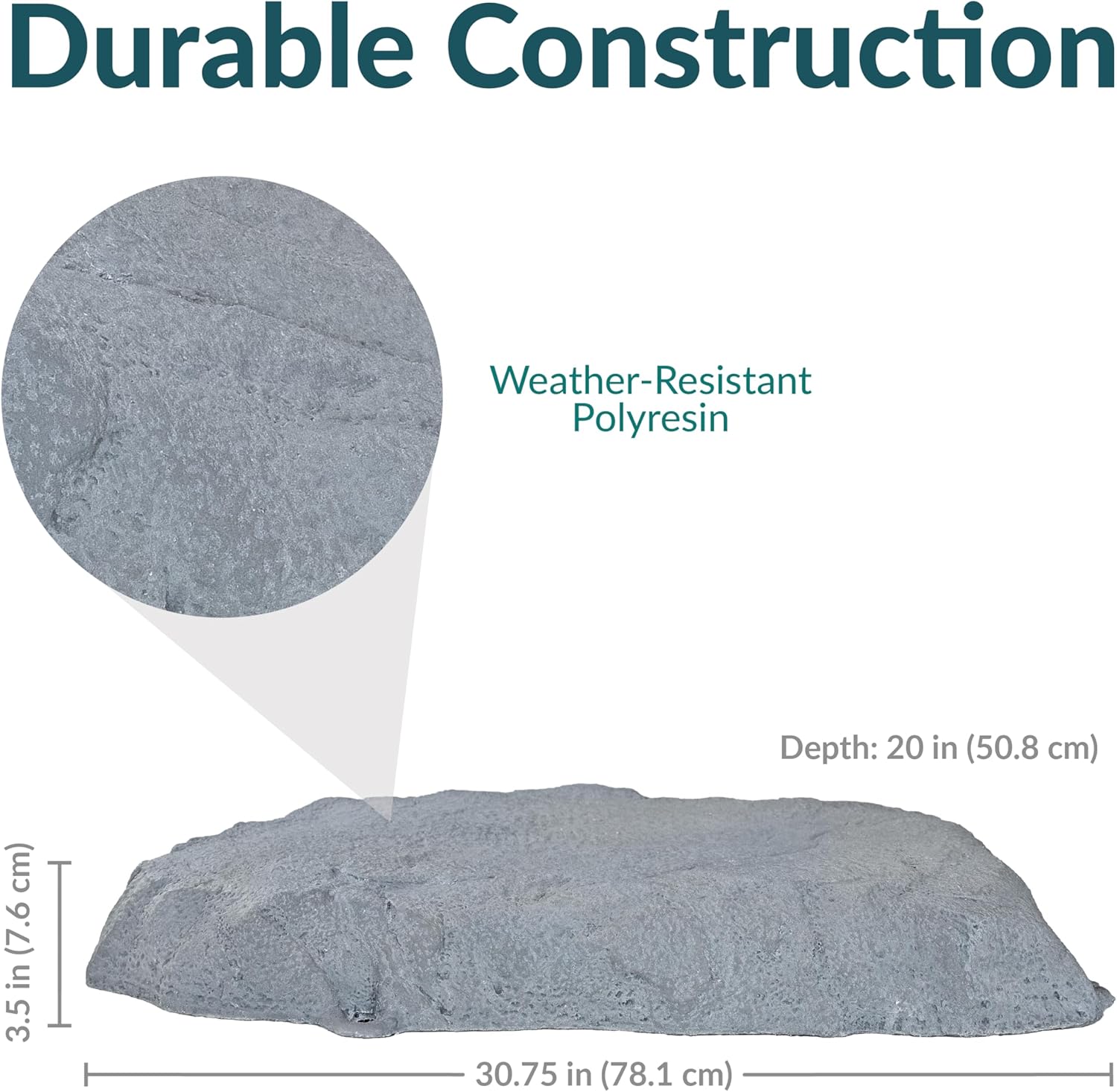 Durable Construction

Weather-Resistant Polyresin

Depth: 20 in (50.8 cm)

3.5 in (7.6 cm)

30.75 in (78.1 cm)